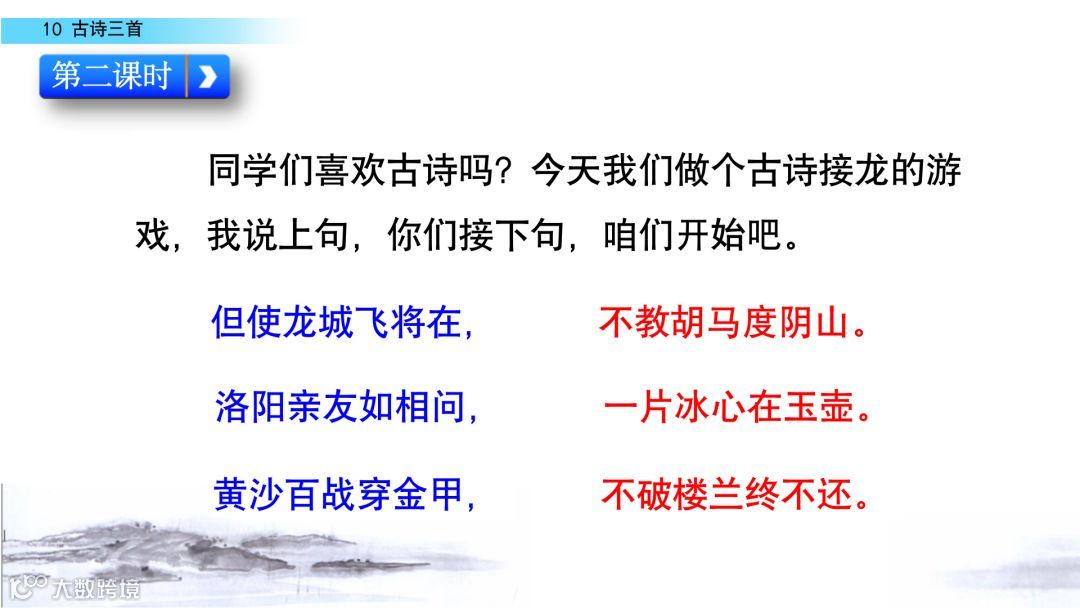 10 古诗三首

第二课时

同学们喜欢古诗吗？今天我们做个古诗接龙的游戏，我说上句，你们接下句，咱们开始吧。

但使龙城飞将在，　　不教胡马度阴山。

洛阳亲友如相问，　　一片冰心在玉壶。

黄沙百战穿金甲，　　不破楼兰终不还。

大数跨境